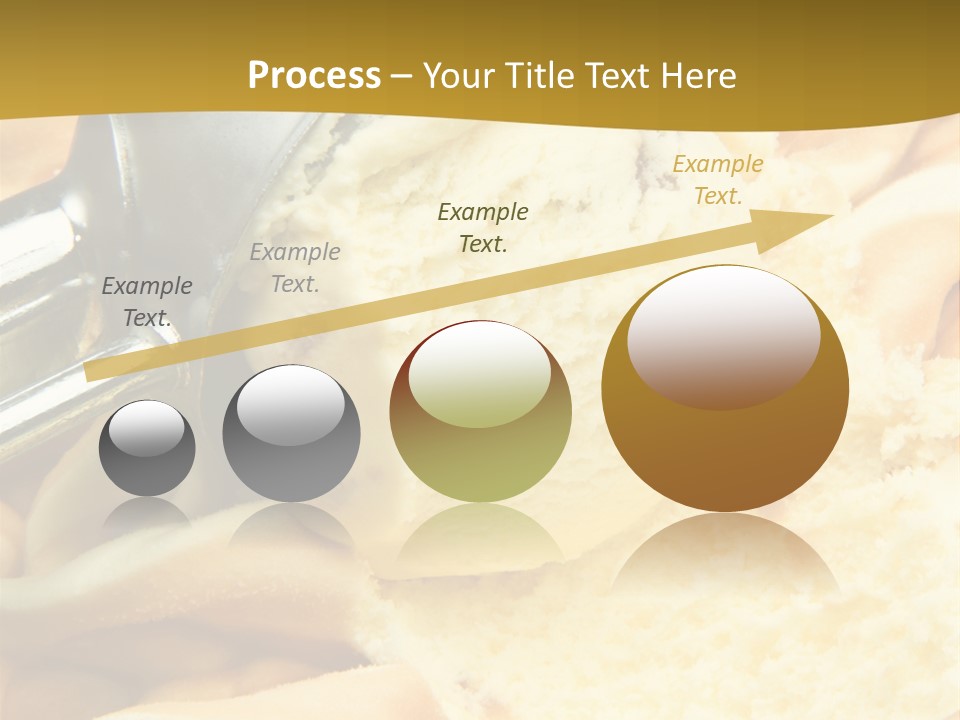 Process – Your Title Text Here

Example Text.

Example Text.

Example Text.

Example Text.